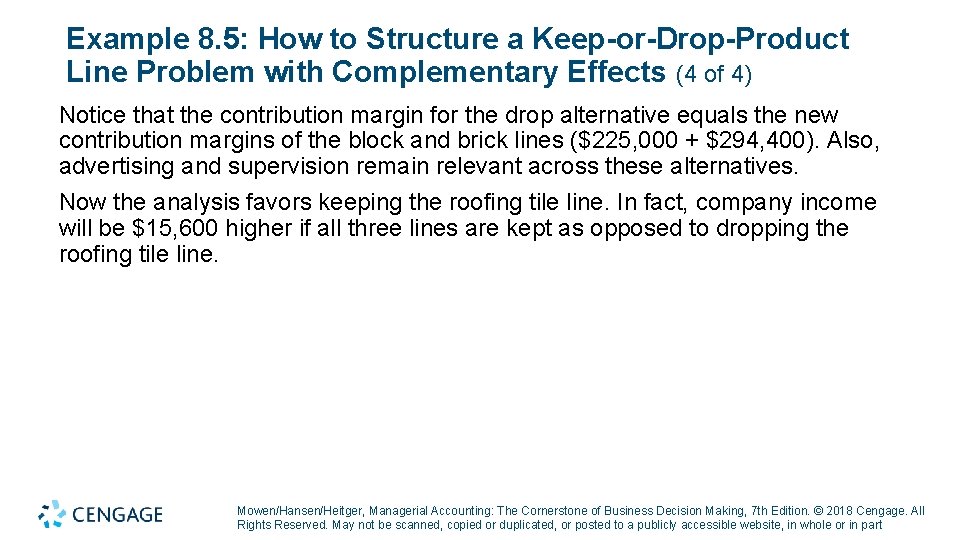 Example 8.5: How to Structure a Keep-or-Drop-Product Line Problem with Complementary Effects (4 of 4)

Notice that the contribution margin for the drop alternative equals the new contribution margins of the block and brick lines (\$225,000 + \$294,400). Also, advertising and supervision remain relevant across these alternatives.

Now the analysis favors keeping the roofing tile line. In fact, company income will be \$15,600 higher if all three lines are kept as opposed to dropping the roofing tile line.

CENGAGE

Mowen/Hansen/Heitger, Managerial Accounting: The Cornerstone of Business Decision Making, 7th Edition. © 2018 Cengage. All Rights Reserved. May not be scanned, copied or duplicated, or posted to a publicly accessible website, in whole or in part